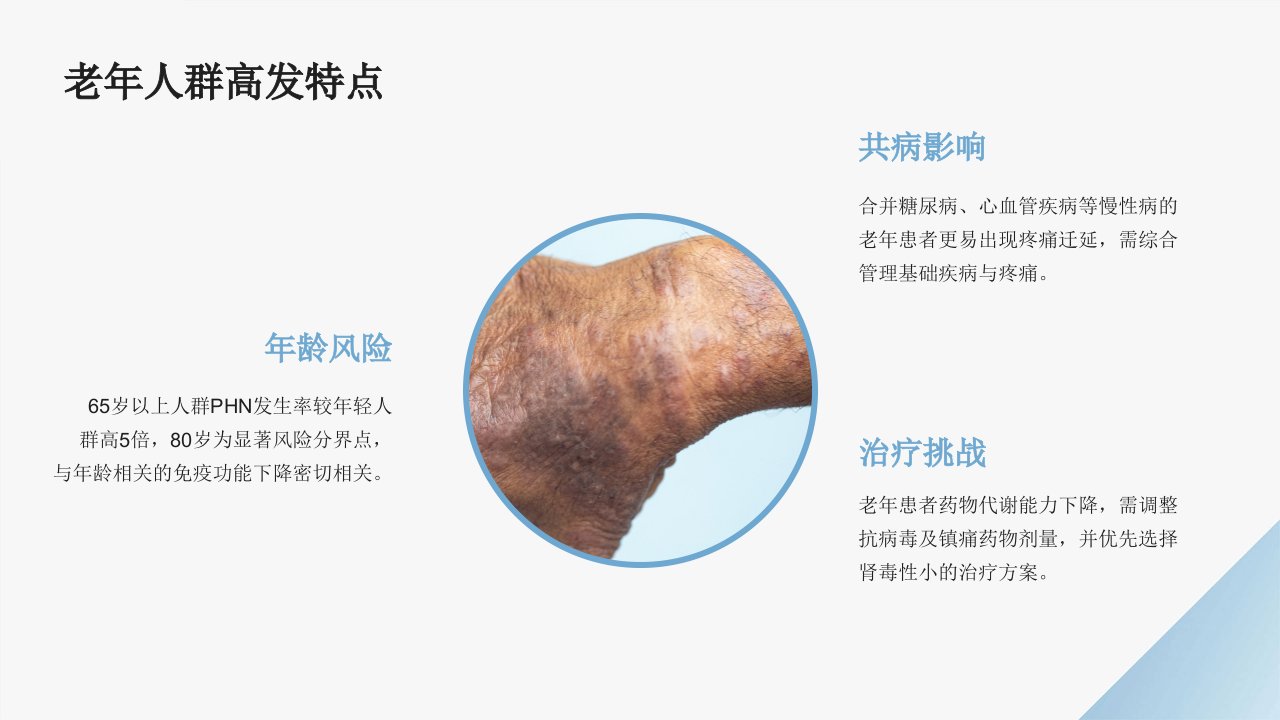 老年人群高发特点

年龄风险

65岁以上人群PHN发生率较年轻人群高5倍，80岁为显著风险分界点，与年龄相关的免疫功能下降密切相关。

共病影响

合并糖尿病、心血管疾病等慢性病的老年患者更易出现疼痛迁延，需综合管理基础疾病与疼痛。

治疗挑战

老年患者药物代谢能力下降，需调整抗病毒及镇痛药物剂量，并优先选择肾毒性小的治疗方案。